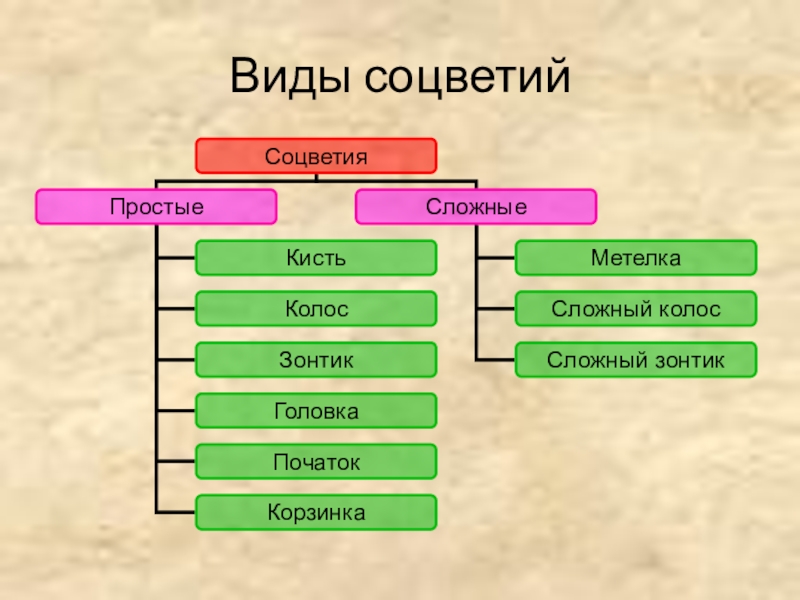 Виды соцветий

Соцветия

Простые

Кисть

Колос

Зонтик

Головка

Початок

Корзинка

Сложные

Метелка

Сложный колос

Сложный зонтик